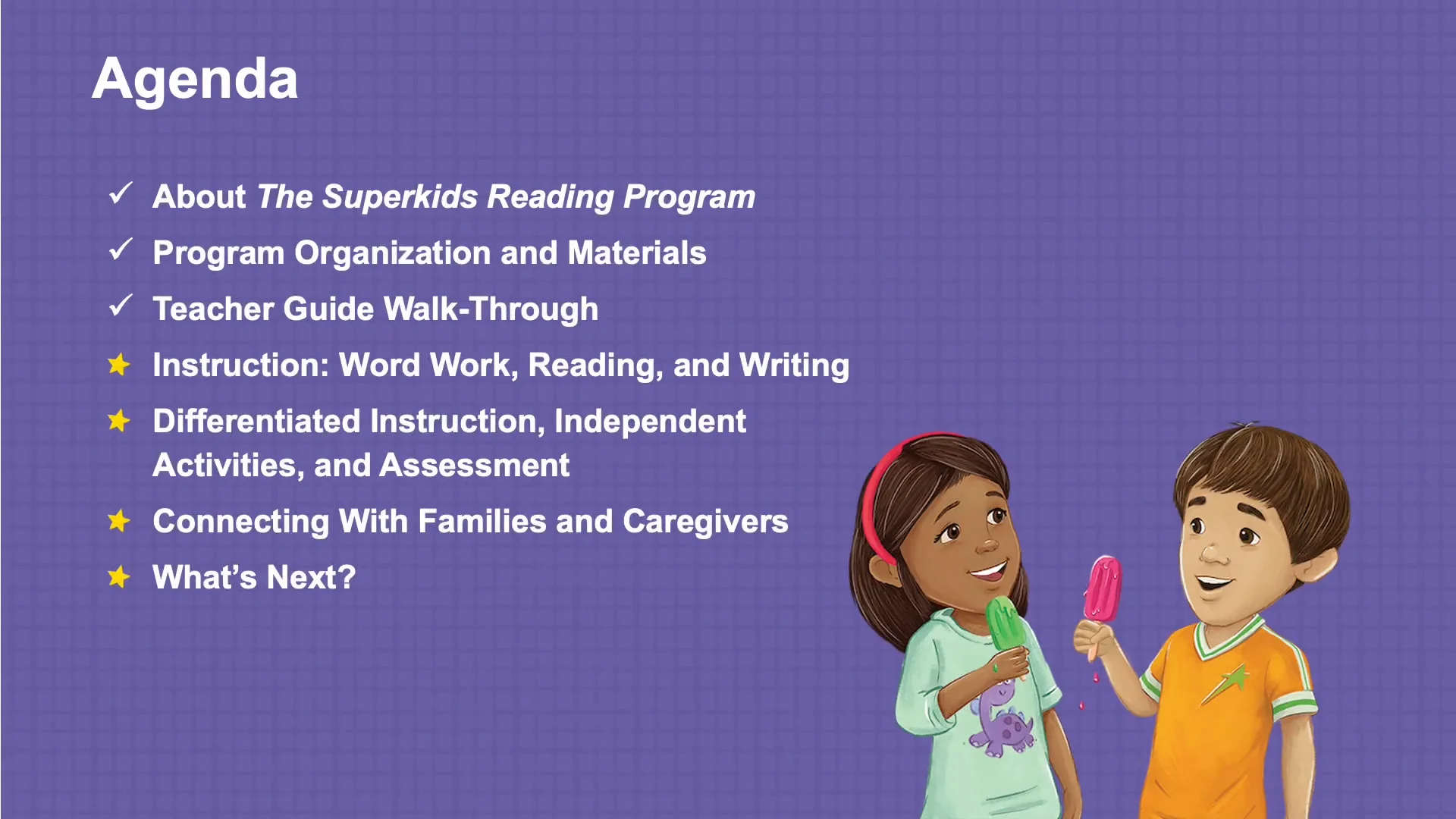 Agenda

✓ About The Superkids Reading Program

✓ Program Organization and Materials

✓ Teacher Guide Walk-Through

★ Instruction: Word Work, Reading, and Writing

★ Differentiated Instruction, Independent Activities, and Assessment

★ Connecting With Families and Caregivers

★ What's Next?